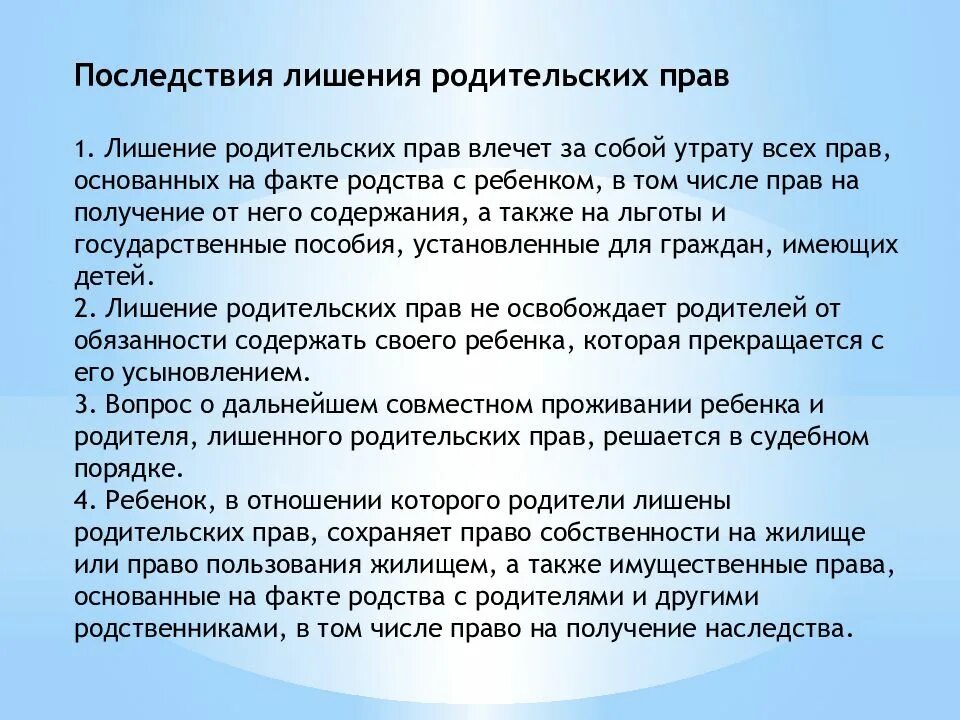 Последствия лишения родительских прав

1. Лишение родительских прав влечет за собой утрату всех прав, основанных на факте родства с ребенком, в том числе прав на получение от него содержания, а также на льготы и государственные пособия, установленные для граждан, имеющих детей.
2. Лишение родительских прав не освобождает родителей от обязанности содержать своего ребенка, которая прекращается с его усыновлением.
3. Вопрос о дальнейшем совместном проживании ребенка и родителя, лишенного родительских прав, решается в судебном порядке.
4. Ребенок, в отношении которого родители лишены родительских прав, сохраняет право собственности на жилище или право пользования жилищем, а также имущественные права, основанные на факте родства с родителями и другими родственниками, в том числе право на получение наследства.